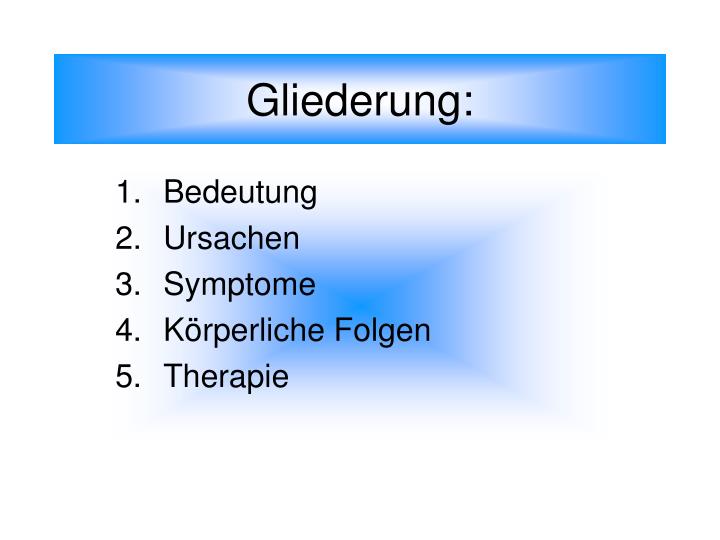 Gliederung:

1. Bedeutung
2. Ursachen
3. Symptome
4. Körperliche Folgen
5. Therapie